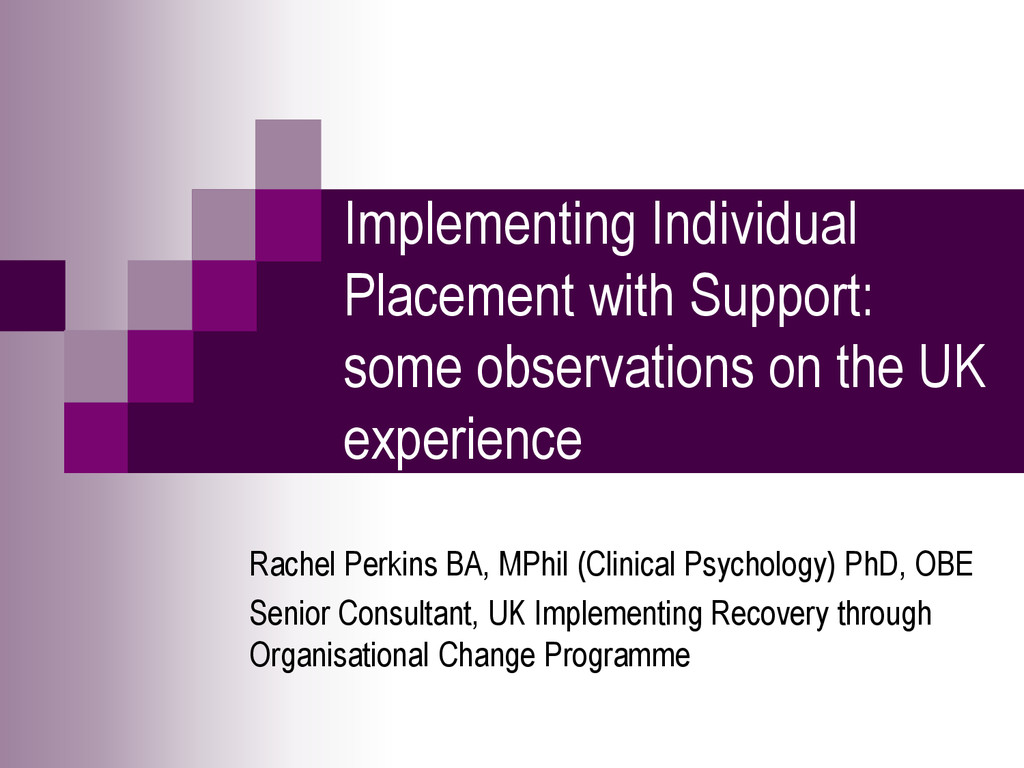 Implementing Individual Placement with Support: some observations on the UK experience

Rachel Perkins BA, MPhil (Clinical Psychology) PhD, OBE

Senior Consultant, UK Implementing Recovery through Organisational Change Programme